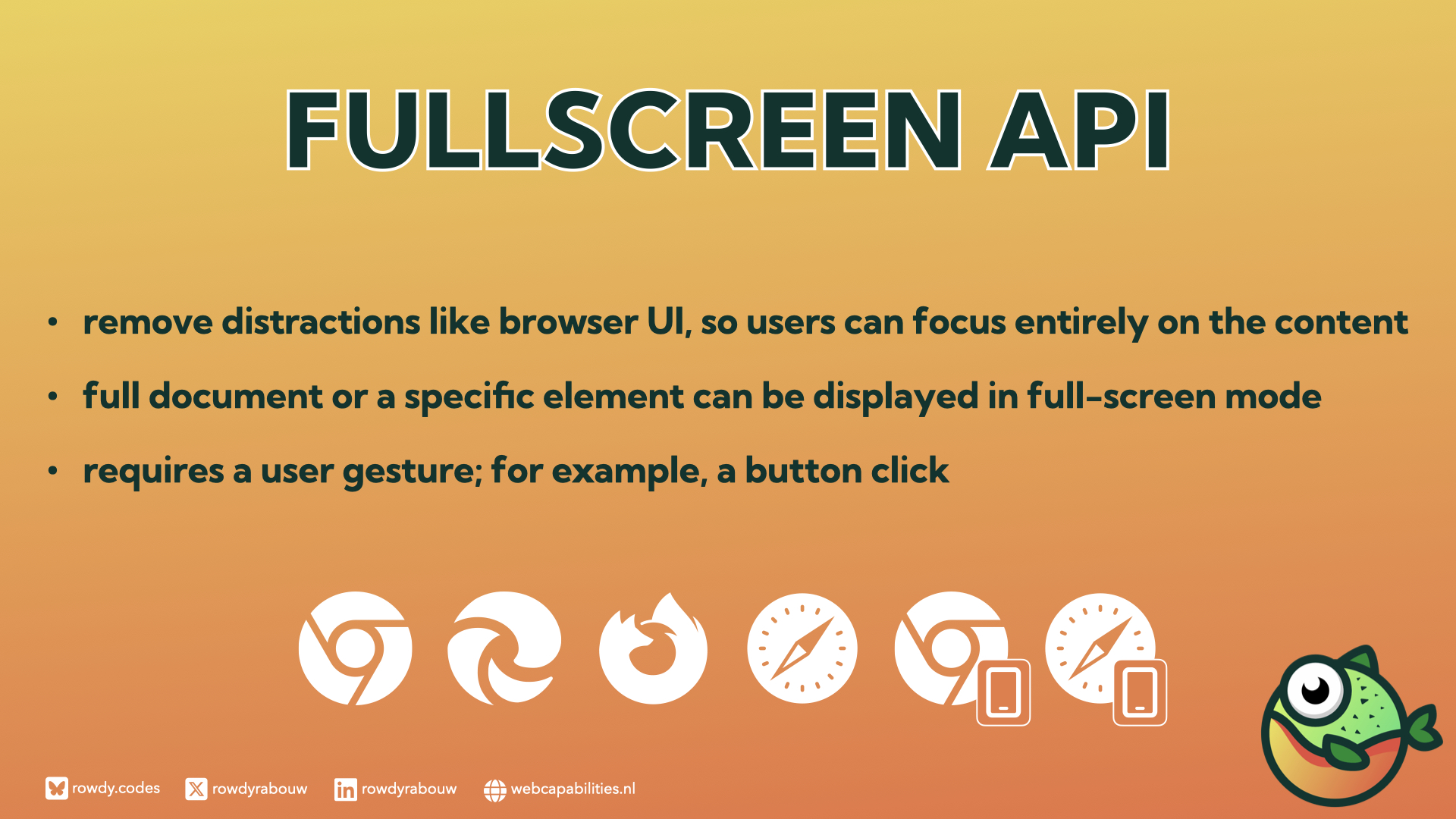 FULLSCREEN API

• remove distractions like browser UI, so users can focus entirely on the content

• full document or a specific element can be displayed in full-screen mode

• requires a user gesture; for example, a button click

rowdy.codes rowdyrabouw rowdyrabouw webcapabilities.nl